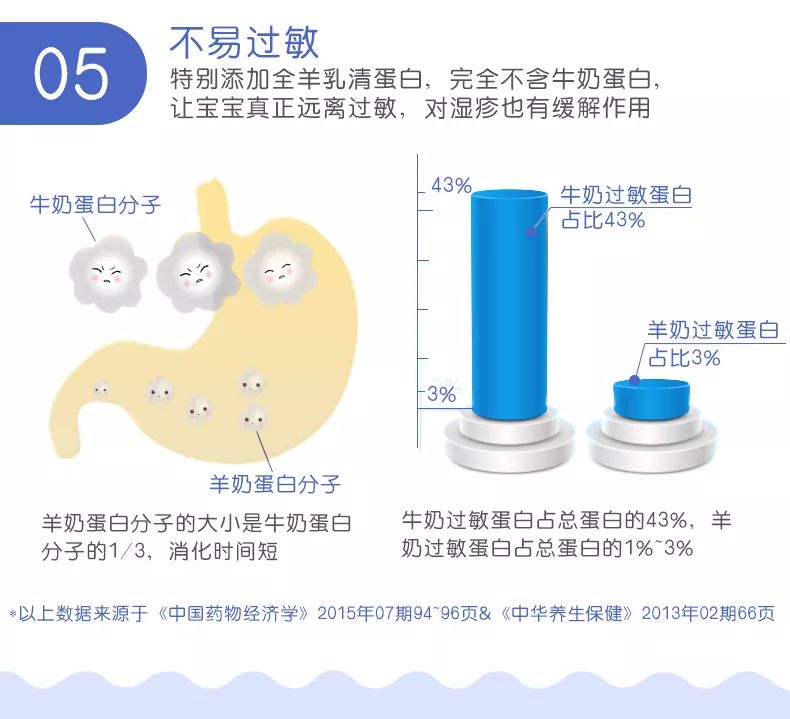 05

不易过敏

特别添加全羊乳清蛋白，完全不含牛奶蛋白，让宝宝真正远离过敏，对湿疹也有缓解作用

牛奶蛋白分子

羊奶蛋白分子

羊奶蛋白分子的大小是牛奶蛋白分子的1/3，消化时间短

43%

3%

牛奶过敏蛋白占比43%

羊奶过敏蛋白占比3%

牛奶过敏蛋白占总蛋白的43%，羊奶过敏蛋白占总蛋白的1%~3%

*以上数据来源于《中国药物经济学》2015年07期94~96页&《中华养生保健》2013年02期66页